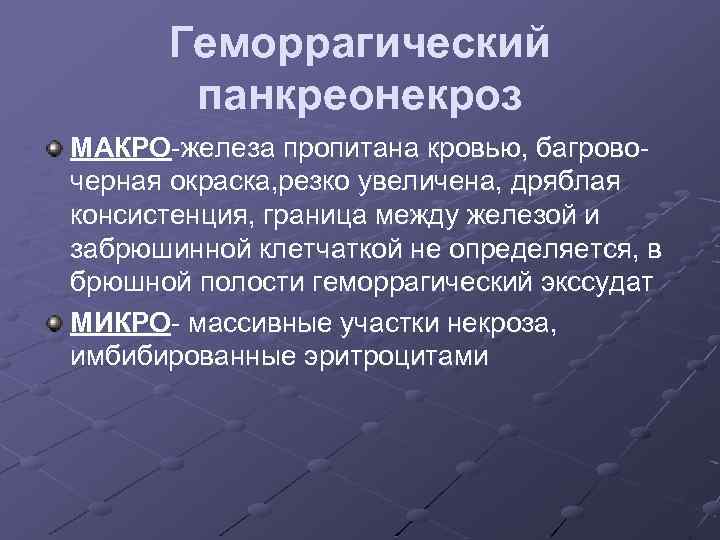 Геморрагический панкреонекроз

МАКРО-железа пропитана кровью, багрово-черная окраска,резко увеличена, дряблая консистенция, граница между железой и забрюшинной клетчаткой не определяется, в брюшной полости геморрагический экссудат

МИКРО- массивные участки некроза, имбибированные эритроцитами